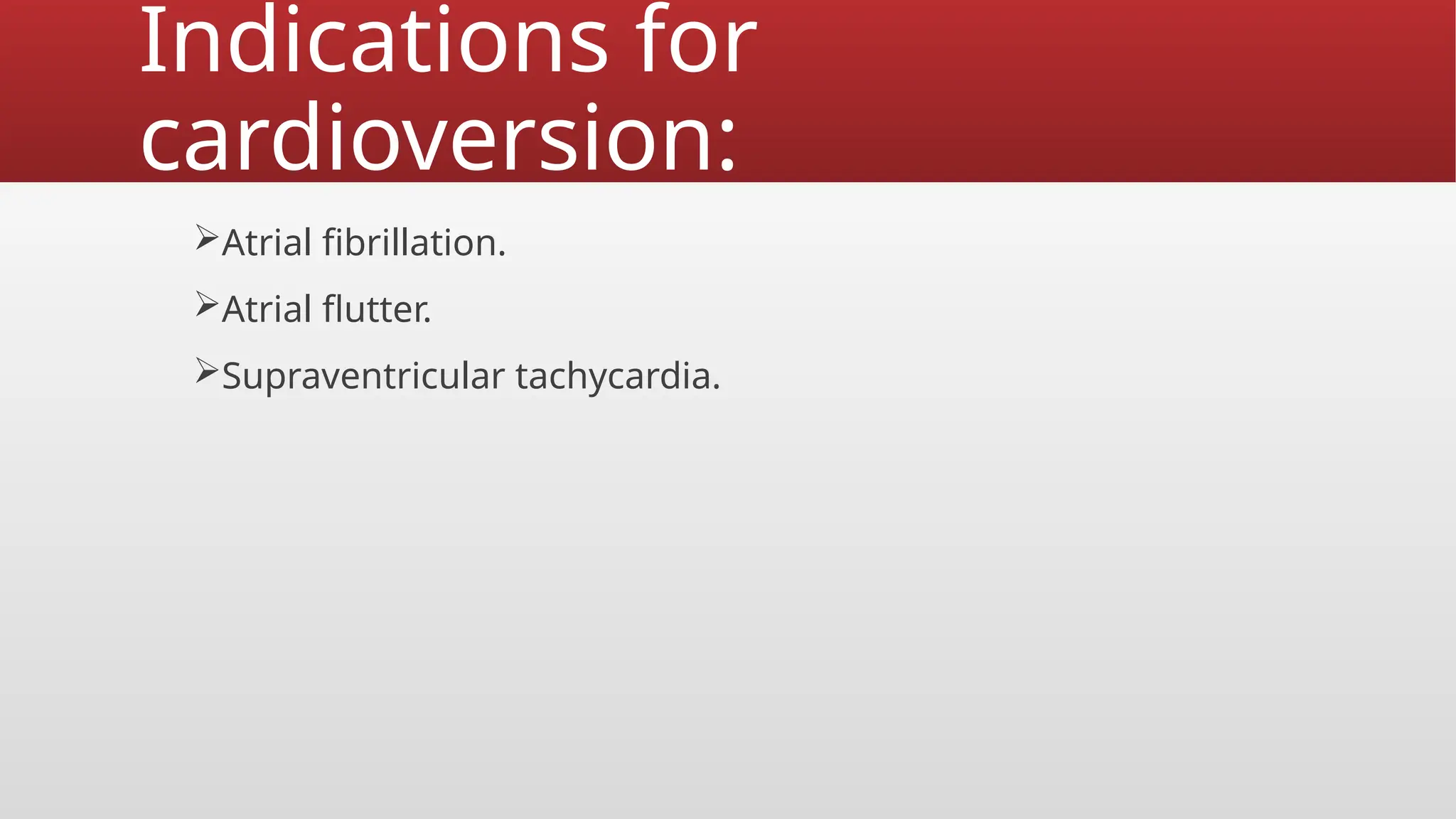 Indications for cardioversion:

➢Atrial fibrillation.

➢Atrial flutter.

➢Supraventricular tachycardia.